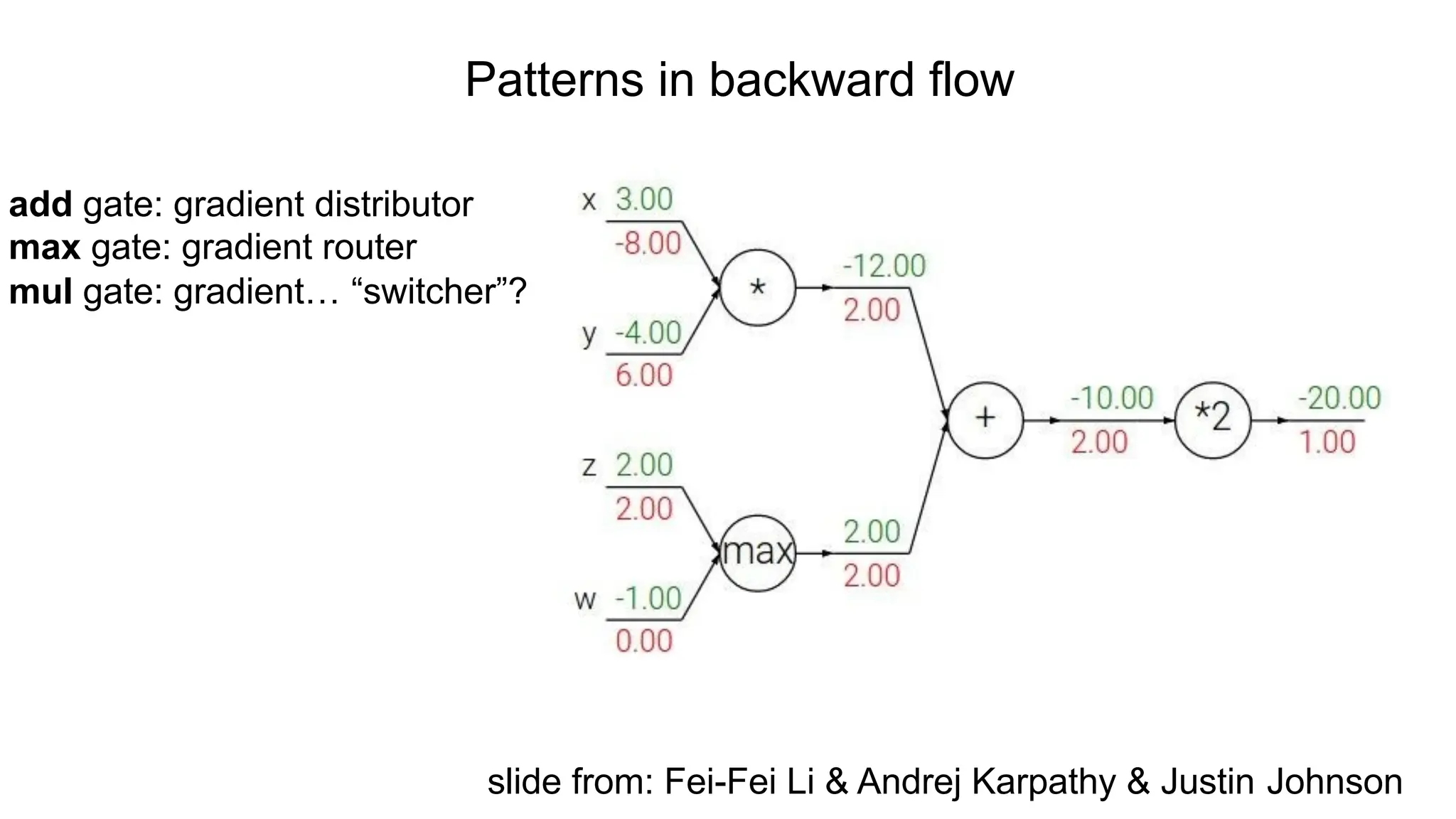 Patterns in backward flow

**add** gate: gradient distributor
**max** gate: gradient router
**mul** gate: gradient… “switcher”?

x 3.00
-8.00
y -4.00
6.00
*
-12.00
2.00
z 2.00
2.00
w -1.00
0.00
max
2.00
2.00
+
-10.00
2.00
*2
-20.00
1.00

slide from: Fei-Fei Li & Andrej Karpathy & Justin Johnson